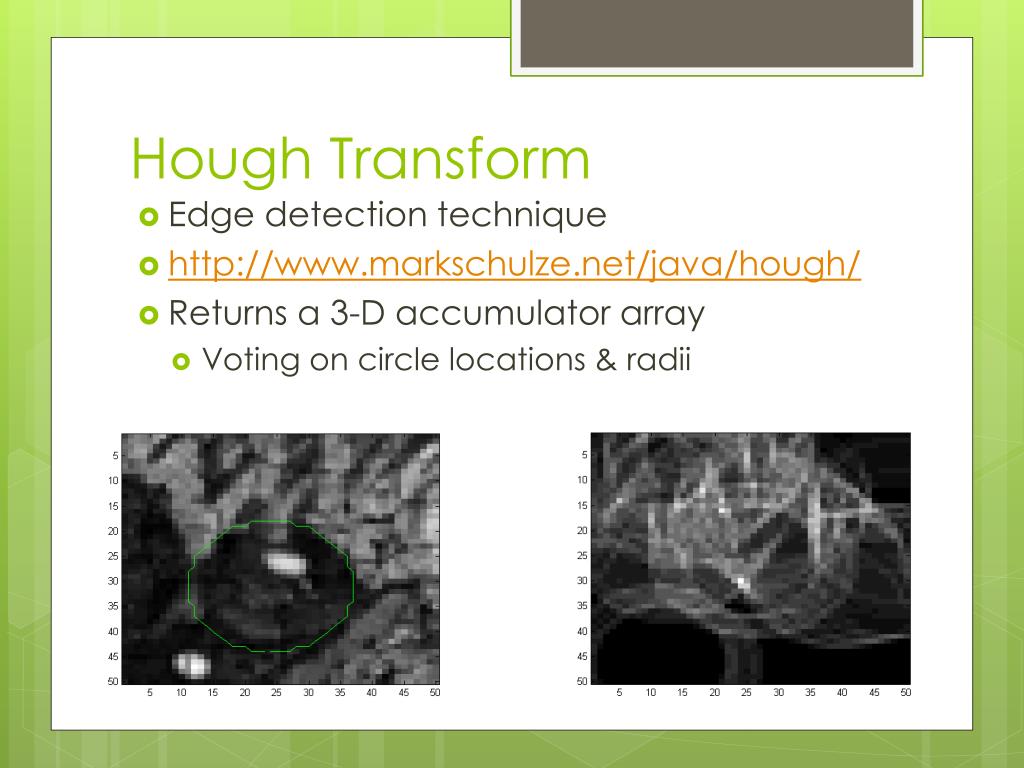 Hough Transform

Edge detection technique

http://www.markschulze.net/java/hough/

Returns a 3-D accumulator array

Voting on circle locations & radii

5
10
15
20
25
30
35
40
45
50

5 10 15 20 25 30 35 40 45 50

5
10
15
20
25
30
35
40
45
50

5 10 15 20 25 30 35 40 45 50